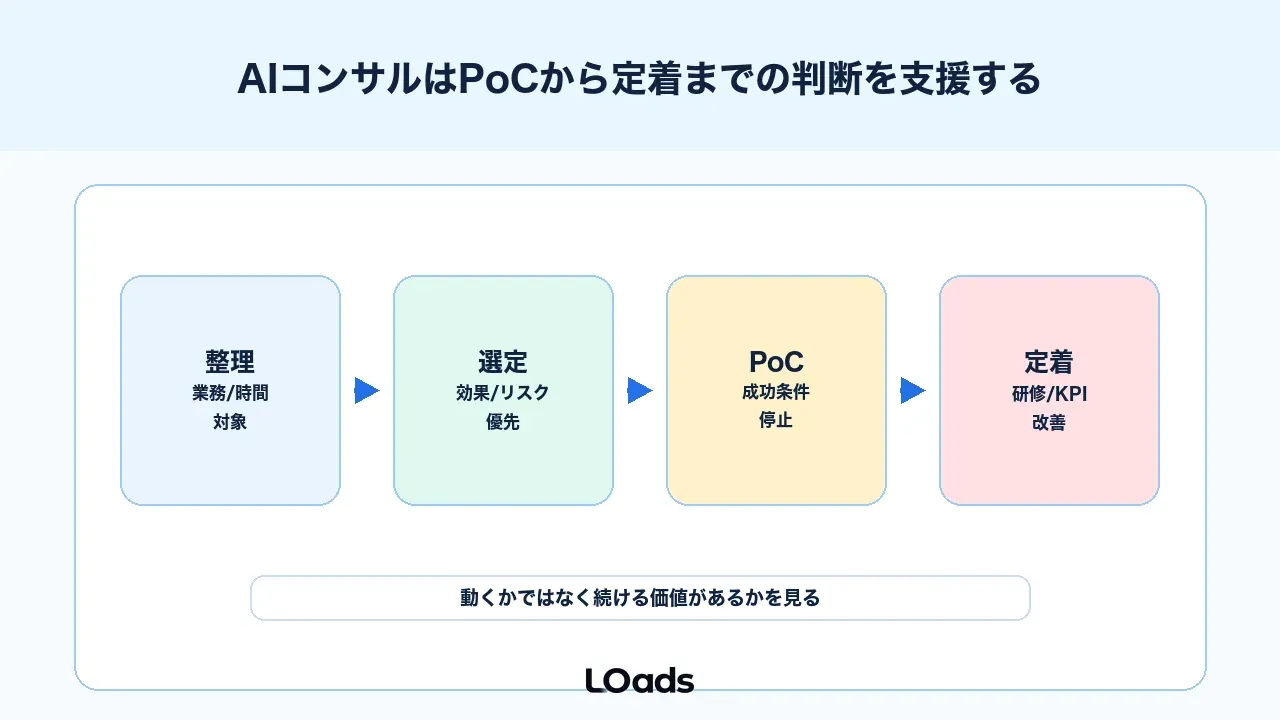 AIコンサルはPoCから定着までの判断を支援する

整理
業務/時間
対象

選定
効果/リスク
優先

PoC
成功条件
停止

定着
研修/KPI
改善

動くかではなく続ける価値があるかを見る

LOads